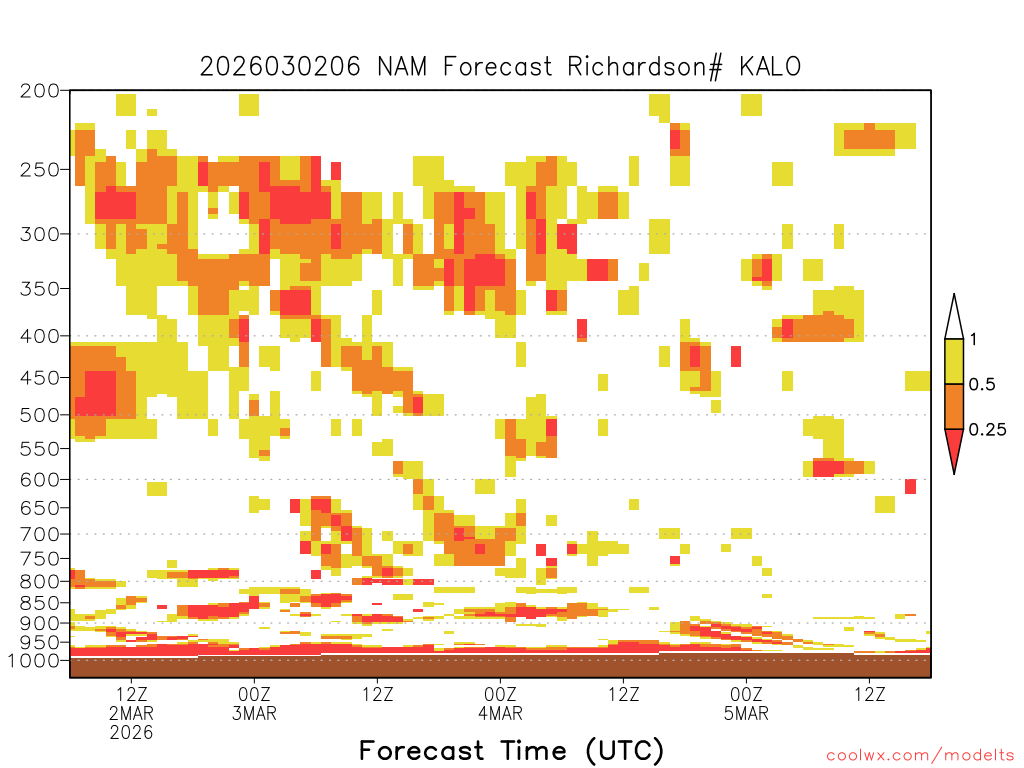 2026030206 NAM Forecast Richardson# KALO

200
250
300
350
400
450
500
550
600
650
700
750
800
850
900
950
1000

1
0.5
0.25

12Z
2MAR
2026
00Z
3MAR
12Z
00Z
4MAR
12Z
00Z
5MAR
12Z

Forecast Time (UTC)

coolwx.com/modelts